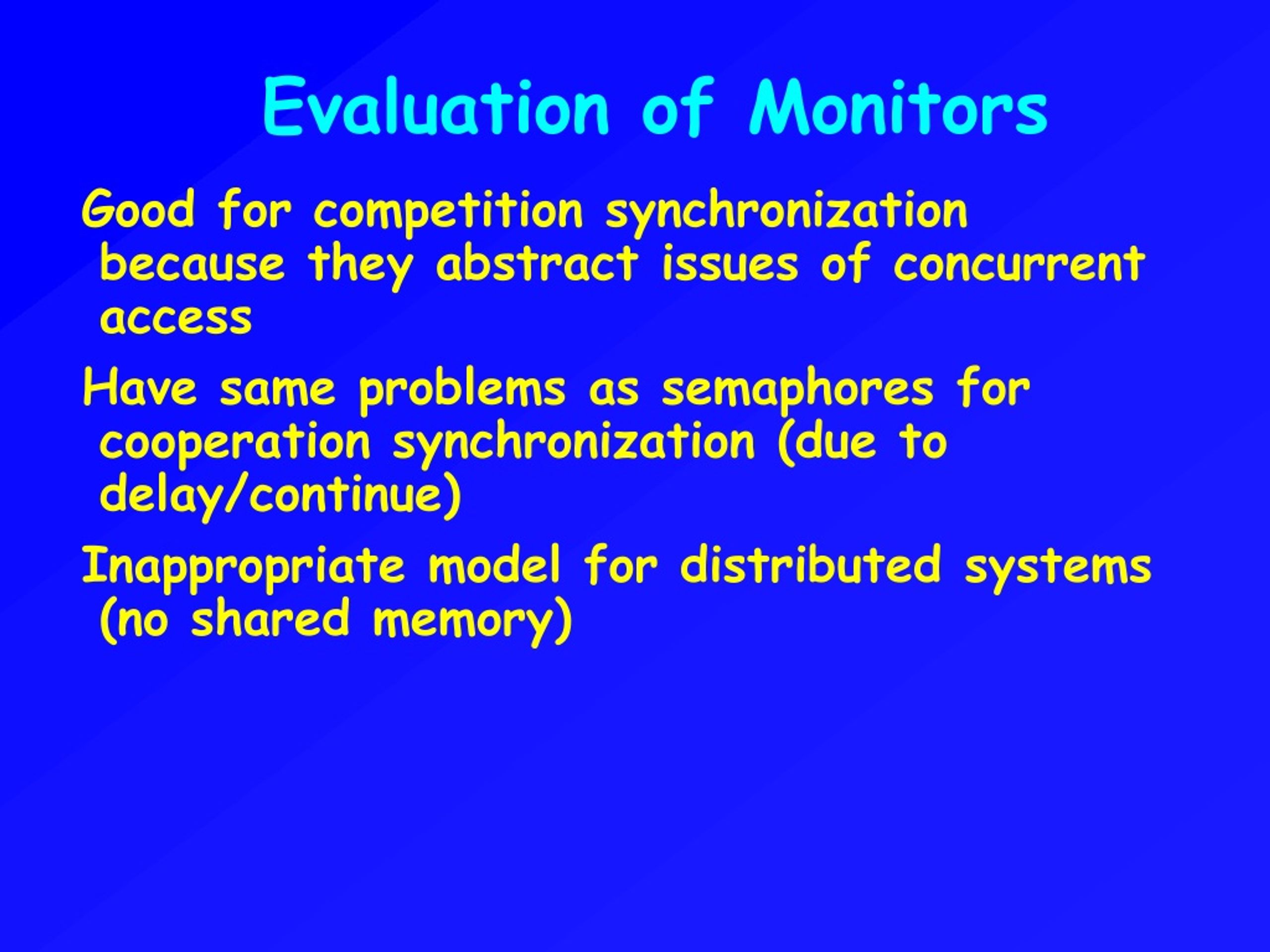 Evaluation of Monitors

Good for competition synchronization because they abstract issues of concurrent access

Have same problems as semaphores for cooperation synchronization (due to delay/continue)

Inappropriate model for distributed systems (no shared memory)